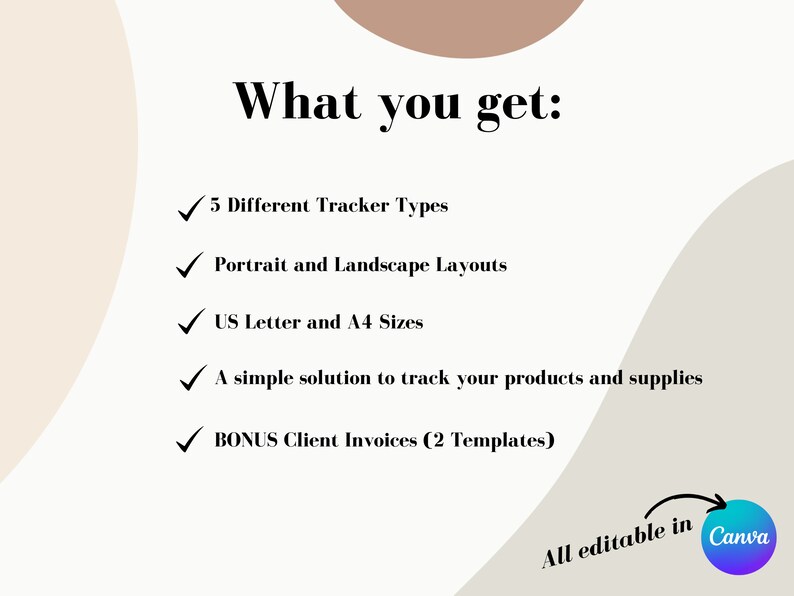 What you get:

✓ 5 Different Tracker Types

✓ Portrait and Landscape Layouts

✓ US Letter and A4 Sizes

✓ A simple solution to track your products and supplies

✓ BONUS Client Invoices (2 Templates)

All editable in Canva